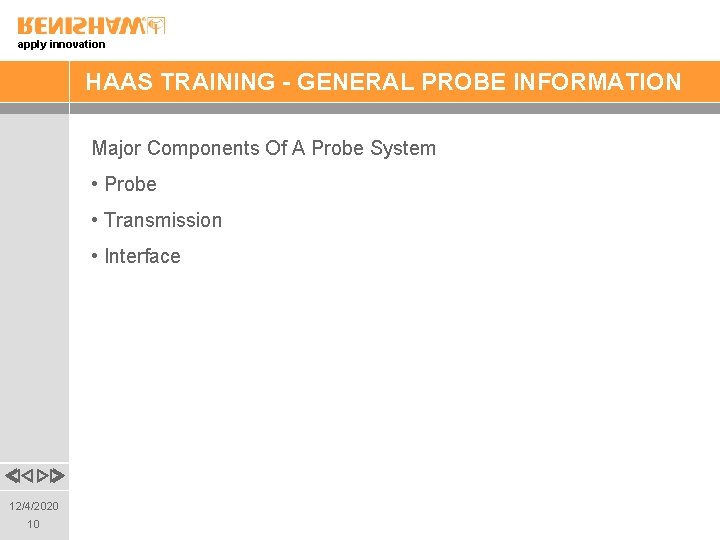 RENISHAW
apply innovation

HAAS TRAINING - GENERAL PROBE INFORMATION

Major Components Of A Probe System

• Probe

• Transmission

• Interface

12/4/2020
10